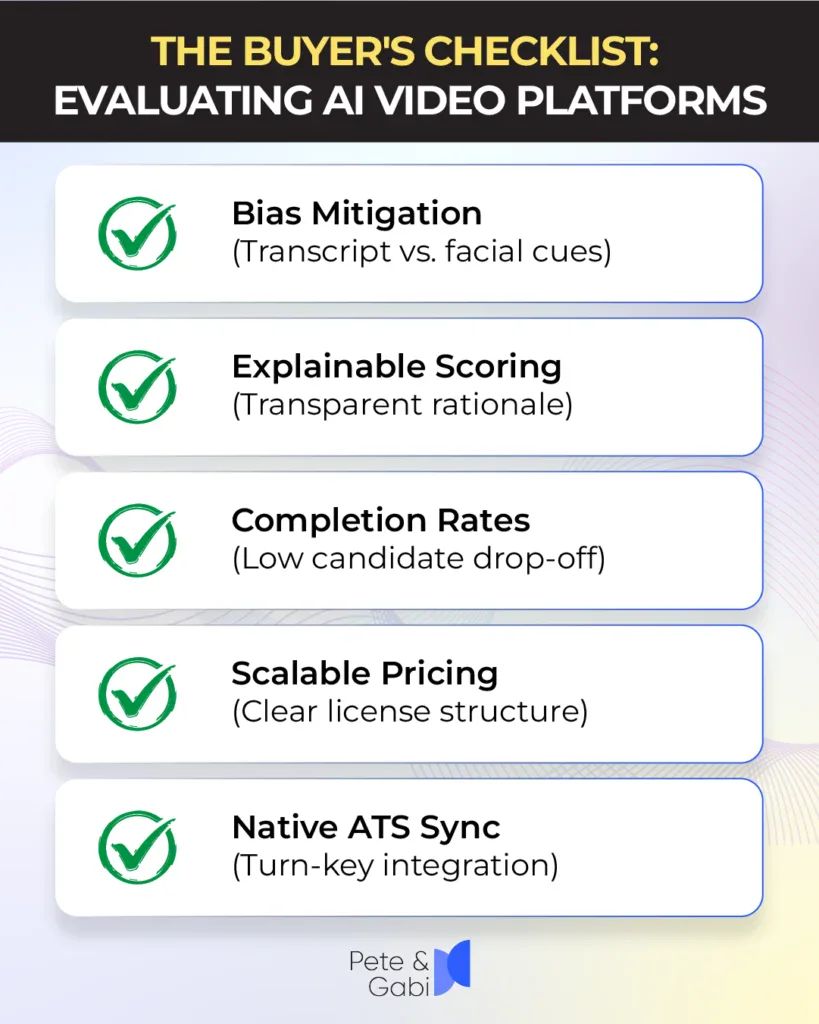 THE BUYER'S CHECKLIST:
EVALUATING AI VIDEO PLATFORMS

Bias Mitigation
(Transcript vs. facial cues)

Explainable Scoring
(Transparent rationale)

Completion Rates
(Low candidate drop-off)

Scalable Pricing
(Clear license structure)

Native ATS Sync
(Turn-key integration)

Pete & Gabi